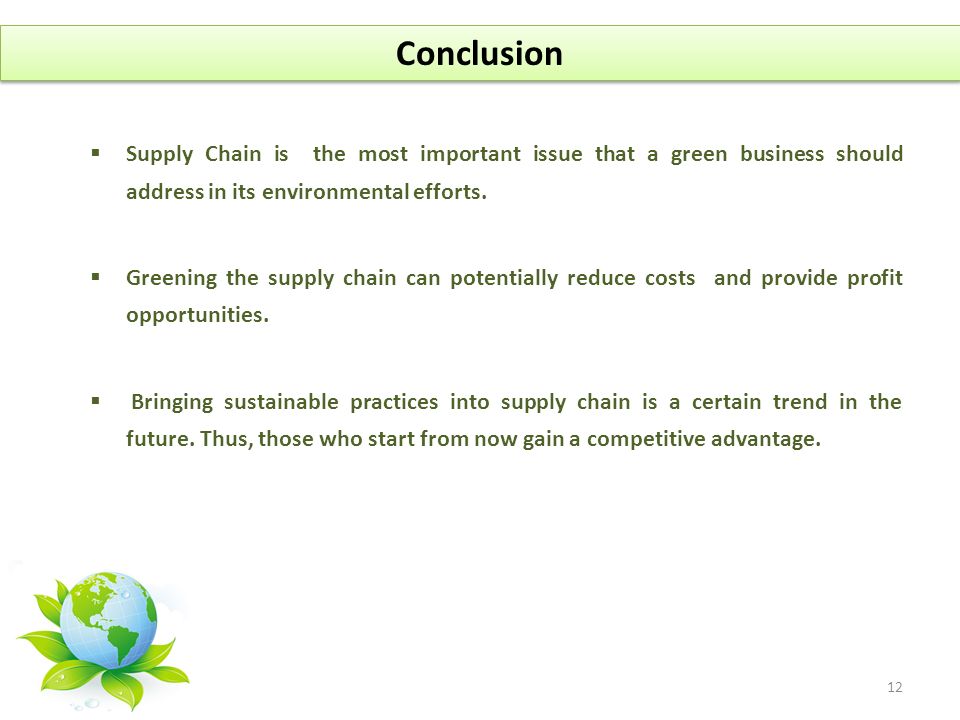 Conclusion

▪ Supply Chain is the most important issue that a green business should address in its environmental efforts.

▪ Greening the supply chain can potentially reduce costs and provide profit opportunities.

▪ Bringing sustainable practices into supply chain is a certain trend in the future. Thus, those who start from now gain a competitive advantage.

12